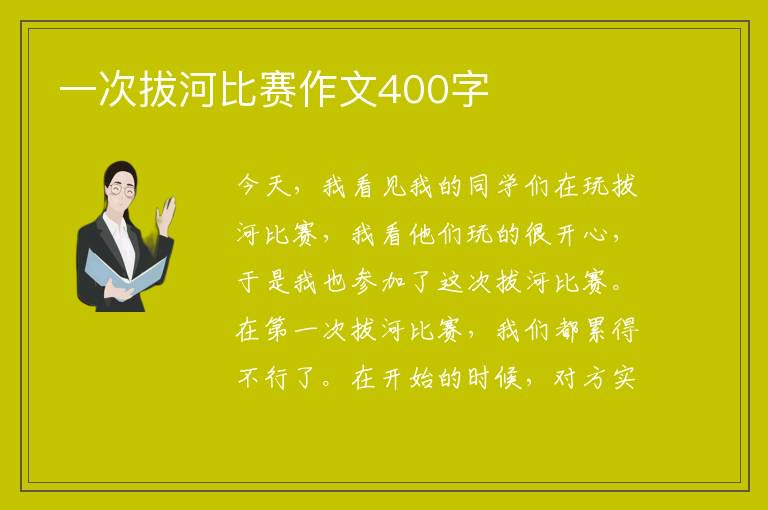 一次拔河比赛作文400字

今天，我看见我的同学们在玩拔河比赛，我看他们玩的很开心，于是我也参加了这次拔河比赛。在第一次拔河比赛，我们都累得不行了。在开始的时候，对方实